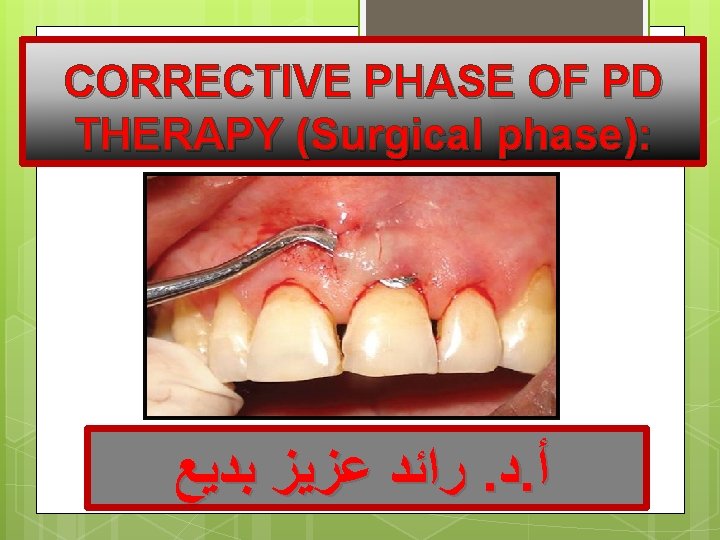 CORRECTIVE PHASE OF PD THERAPY (Surgical phase):

أ.د. رائد عزيز بديع